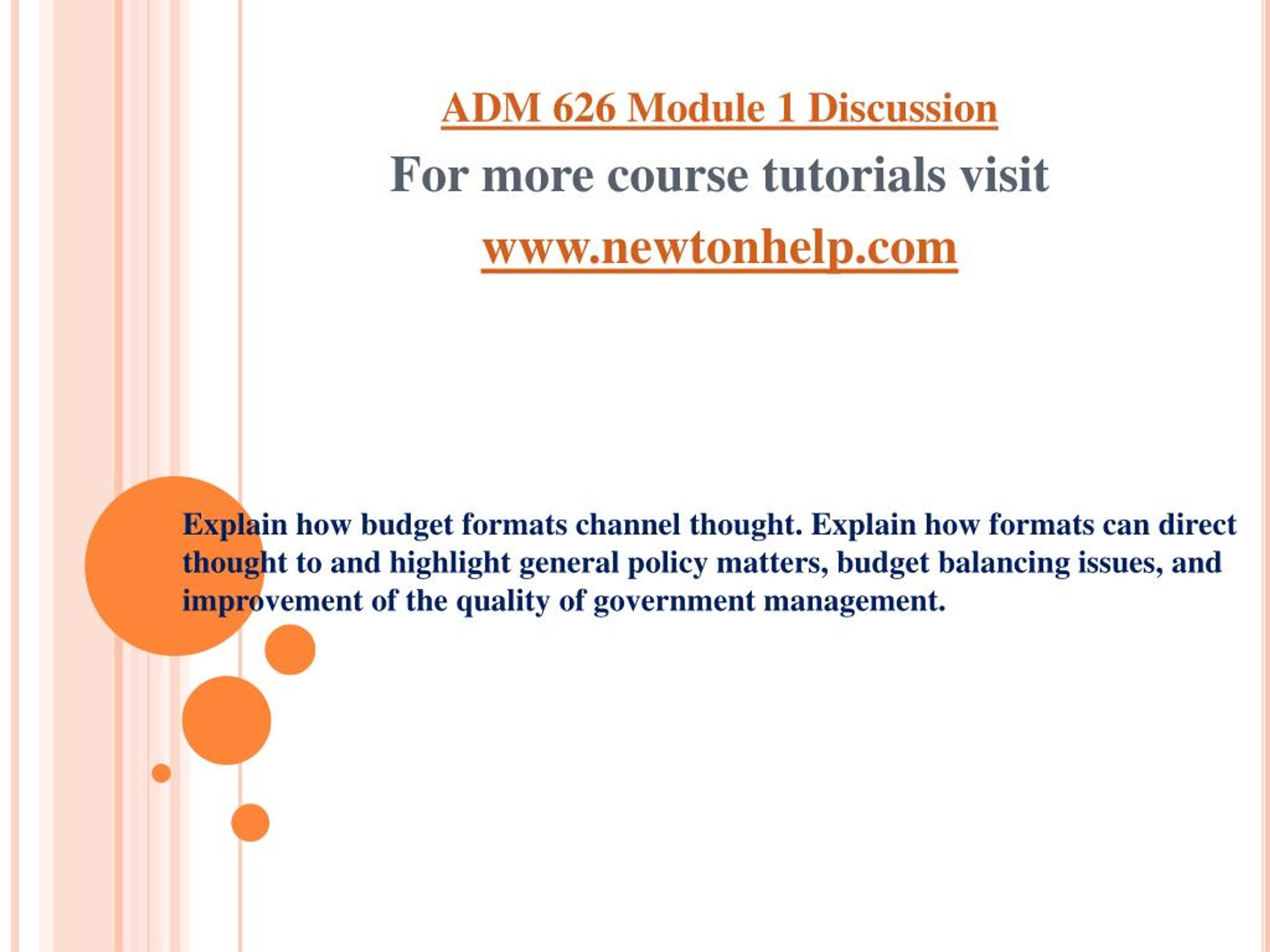 ADM 626 Module 1 Discussion

For more course tutorials visit

www.newtonhelp.com

Explain how budget formats channel thought. Explain how formats can direct thought to and highlight general policy matters, budget balancing issues, and improvement of the quality of government management.